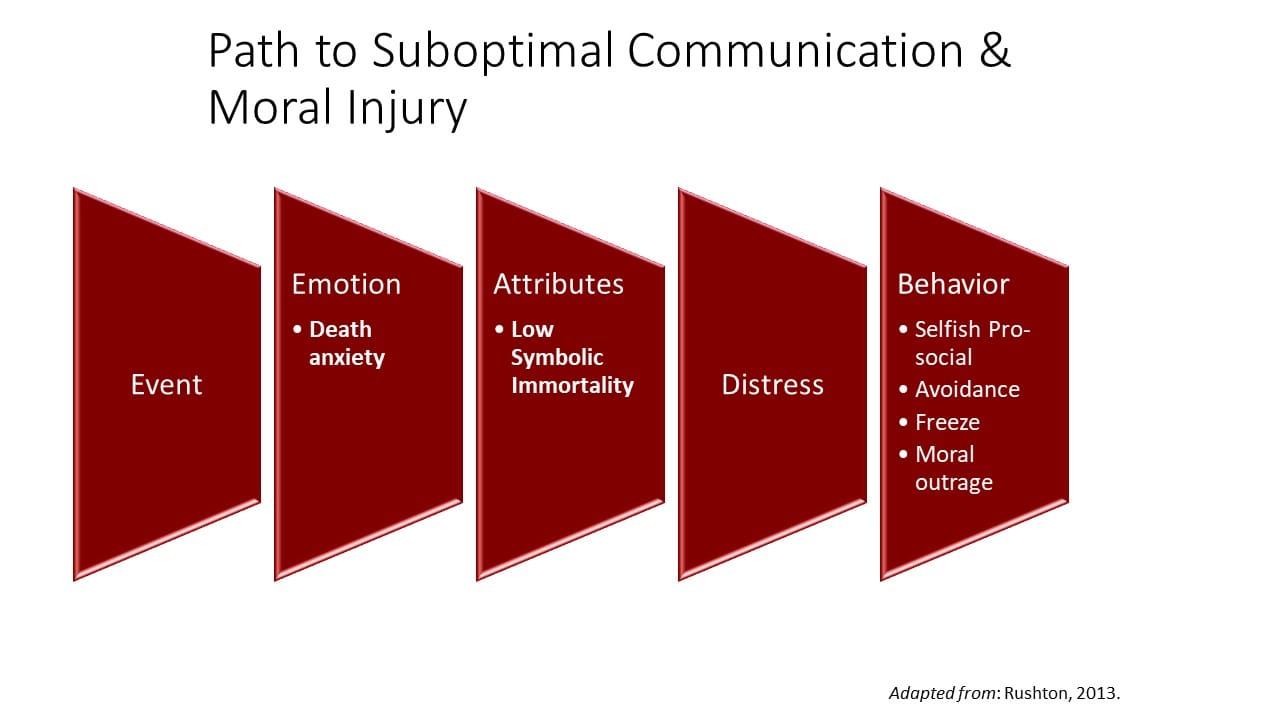 Path to Suboptimal Communication & Moral Injury

Event

Emotion
• Death anxiety

Attributes
• Low Symbolic Immortality

Distress

Behavior
• Selfish Pro-social
• Avoidance
• Freeze
• Moral outrage

Adapted from: Rushton, 2013.